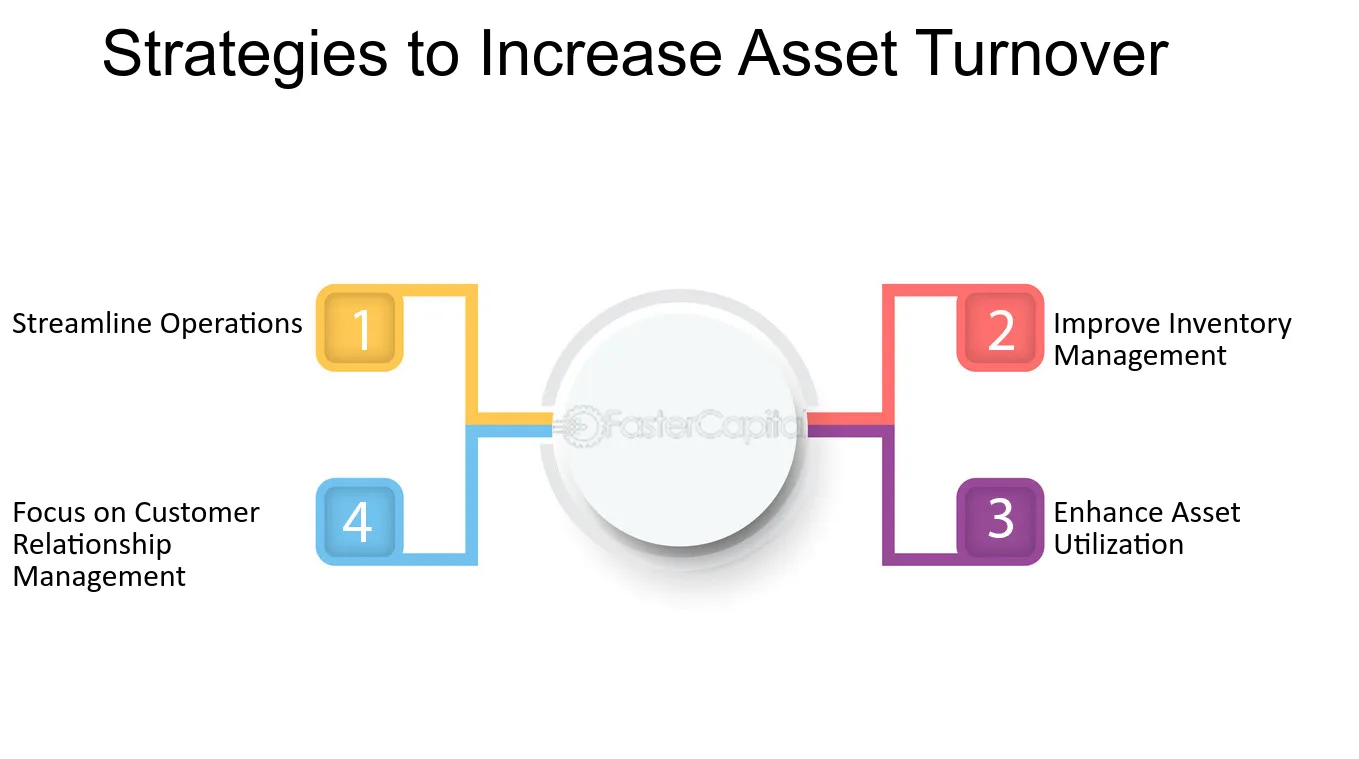 Strategies to Increase Asset Turnover

Streamline Operations 1

2 Improve Inventory Management

FasterCapital

Focus on Customer Relationship Management 4

3 Enhance Asset Utilization